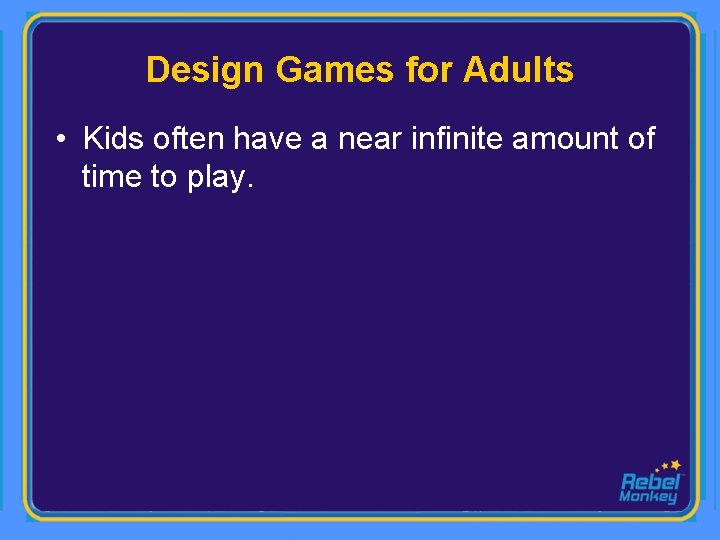 Design Games for Adults

• Kids often have a near infinite amount of time to play.

Rebel Monkey